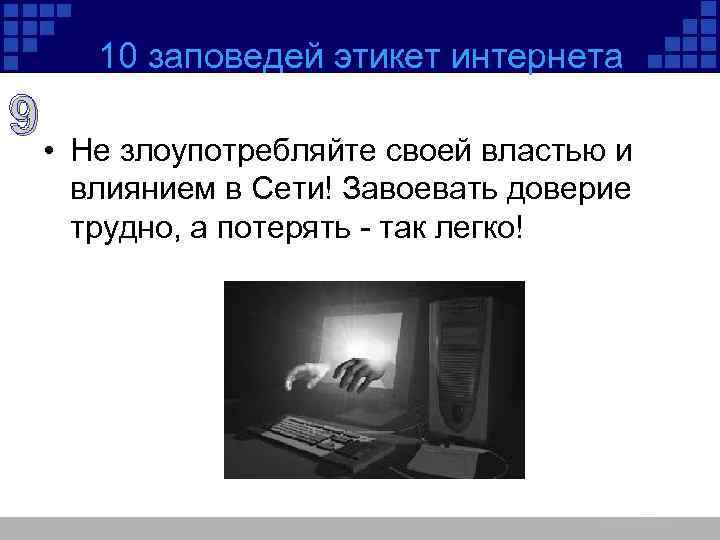 10 заповедей этикет интернета

9

• Не злоупотребляйте своей властью и влиянием в Сети! Завоевать доверие трудно, а потерять - так легко!